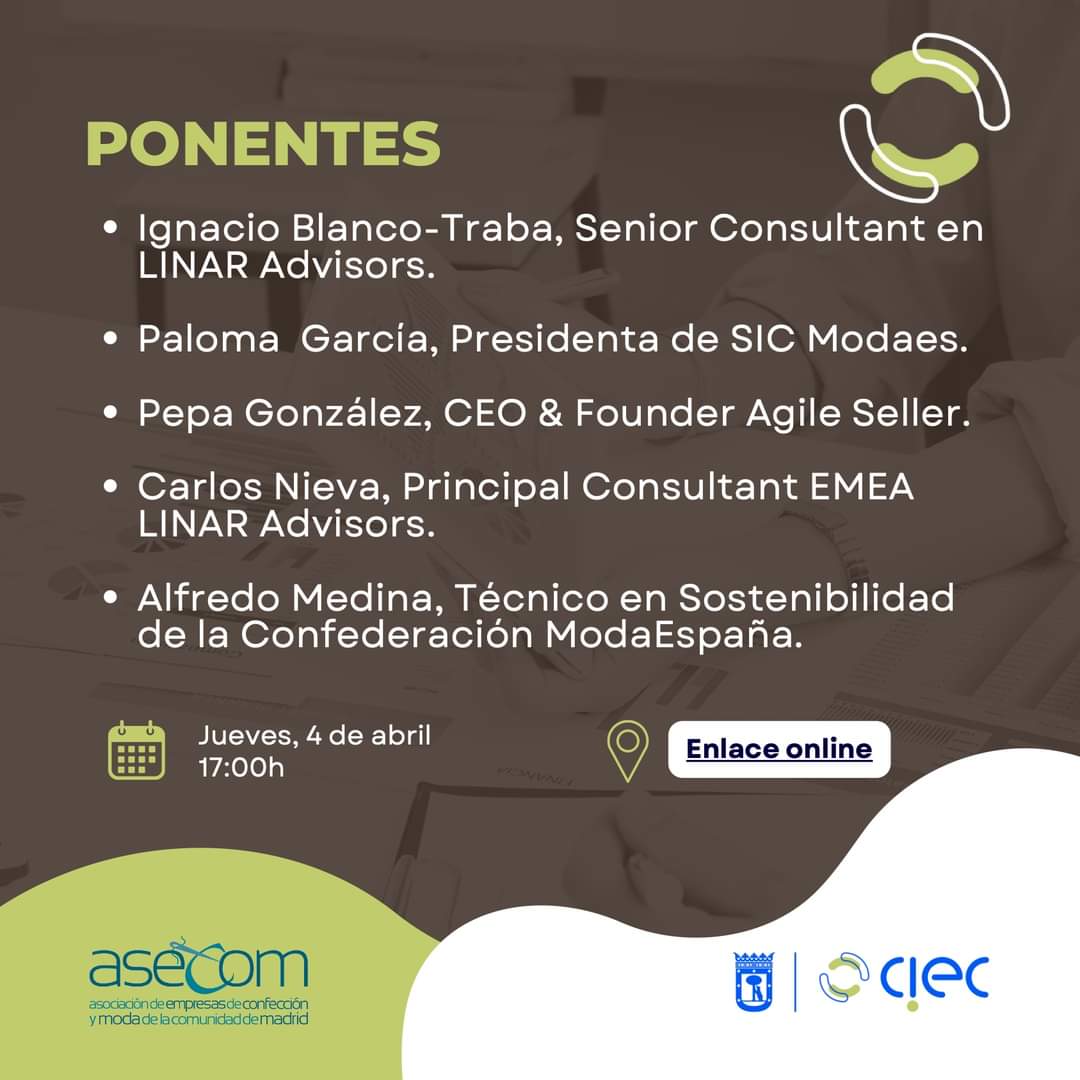 PONENTES

• Ignacio Blanco-Traba, Senior Consultant en LINAR Advisors.

• Paloma  García, Presidenta de SIC Modaes.

• Pepa González, CEO & Founder Agile Seller.

• Carlos Nieva, Principal Consultant EMEA LINAR Advisors.

• Alfredo Medina, Técnico en Sostenibilidad de la Confederación ModaEspaña.

Jueves, 4 de abril
17:00h

Enlace online

asecom
asociación de empresas de confección y moda de la comunidad de madrid

ciec